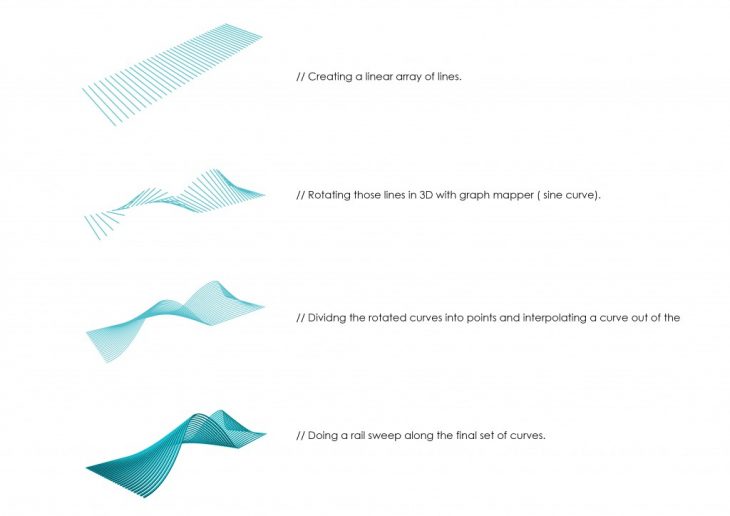 // Creating a linear array of lines.

// Rotating those lines in 3D with graph mapper ( sine curve).

// Dividng the rotated curves into points and interpolating a curve out of the

// Doing a rail sweep along the final set of curves.